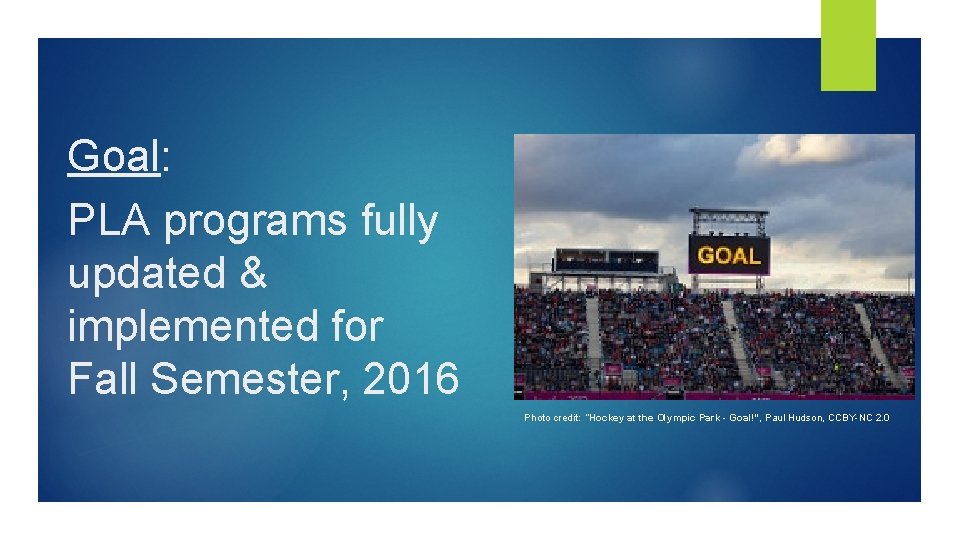 Goal:

PLA programs fully updated & implemented for Fall Semester, 2016

GOAL

Photo credit: "Hockey at the Olympic Park - Goal!", Paul Hudson, CCBY-NC 2.0